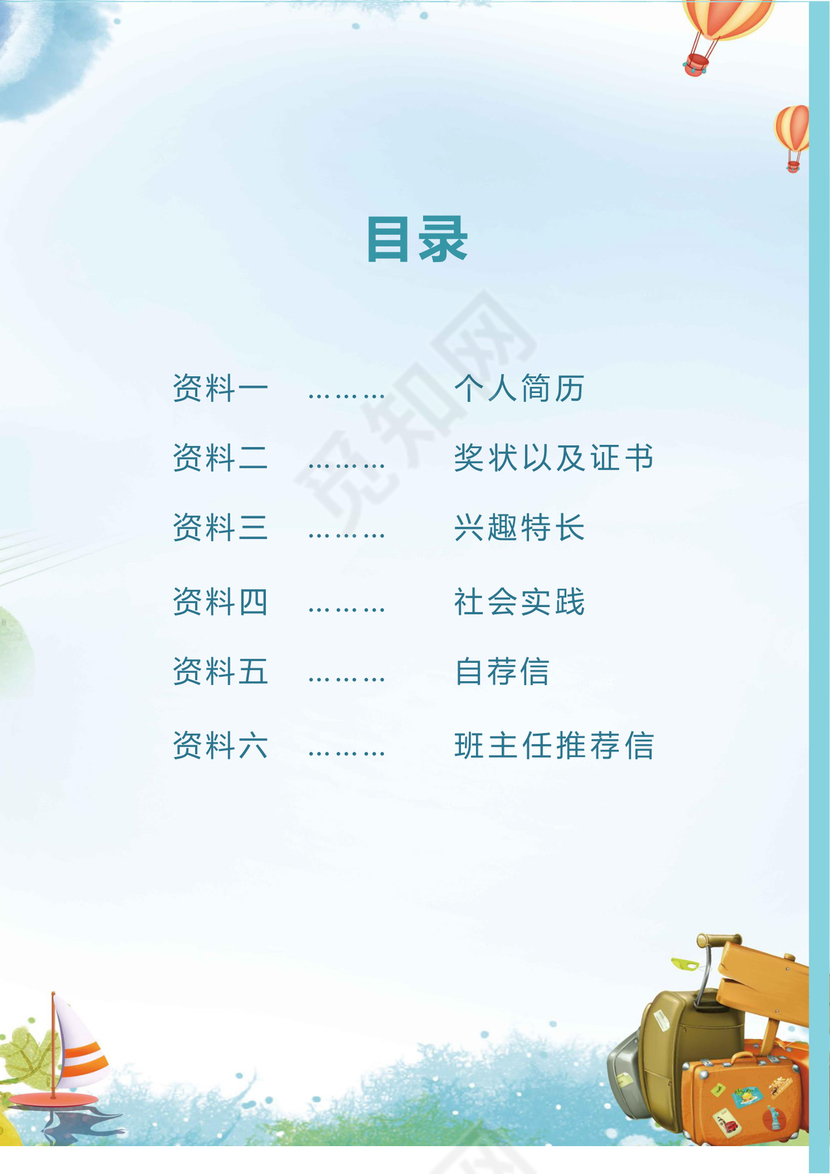 目录

资料一 ……… 个人简历

资料二 ……… 奖状以及证书

资料三 ……… 兴趣特长

资料四 ……… 社会实践

资料五 ……… 自荐信

资料六 ……… 班主任推荐信

觅知网